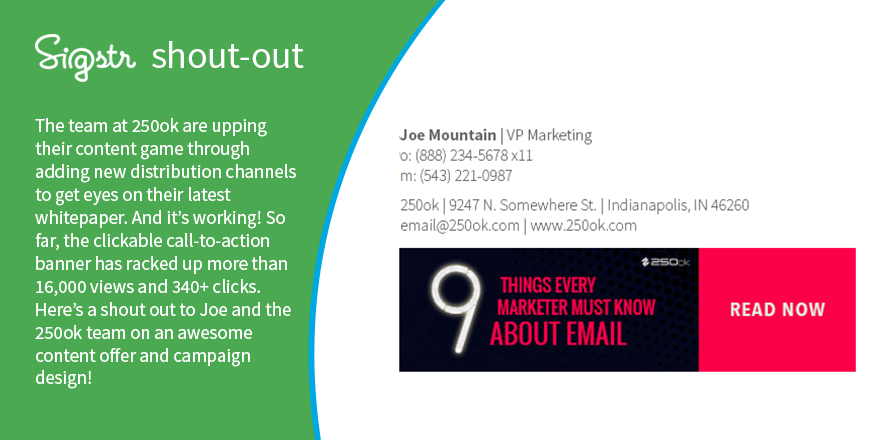 Sigstr shout-out

The team at 250ok are upping their content game through adding new distribution channels to get eyes on their latest whitepaper. And it's working! So far, the clickable call-to-action banner has racked up more than 16,000 views and 340+ clicks. Here's a shout out to Joe and the 250ok team on an awesome content offer and campaign design!

Joe Mountain | VP Marketing
o: (888) 234-5678 x11
m: (543) 221-0987

250ok | 9247 N. Somewhere St. | Indianapolis, IN 46260
email@250ok.com | www.250ok.com

250ok

9 THINGS EVERY MARKETER MUST KNOW ABOUT EMAIL

READ NOW